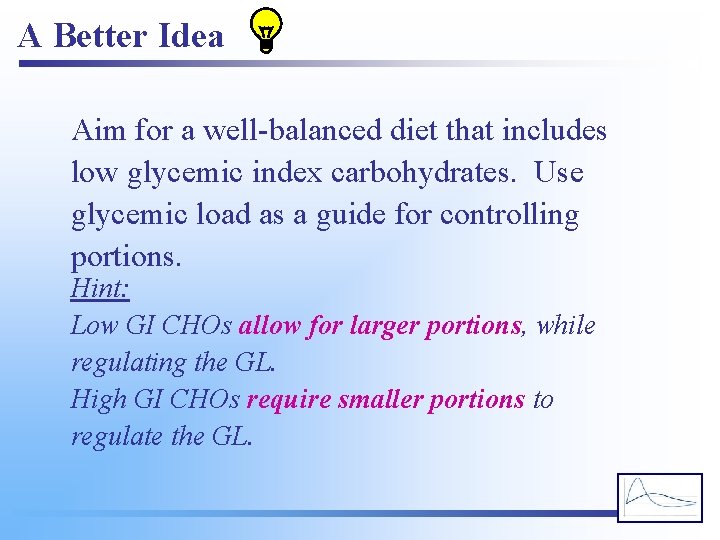 A Better Idea

Aim for a well-balanced diet that includes low glycemic index carbohydrates. Use glycemic load as a guide for controlling portions.

Hint:
Low GI CHOs allow for larger portions, while regulating the GL.
High GI CHOs require smaller portions to regulate the GL.